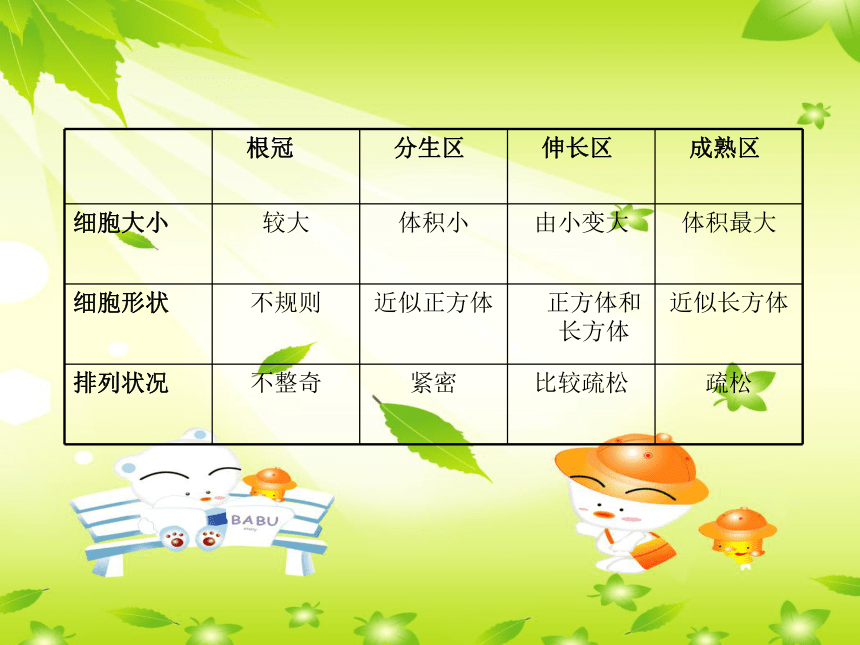 | | 根冠 | 分生区 | 伸长区 | 成熟区 |
|---|---|---|---|---|
| 细胞大小 | 较大 | 体积小 | 由小变大 | 体积最大 |
| 细胞形状 | 不规则 | 近似正方体 | 正方体和长方体 | 近似长方体 |
| 排列状况 | 不整奇 | 紧密 | 比较疏松 | 疏松 |

BABU